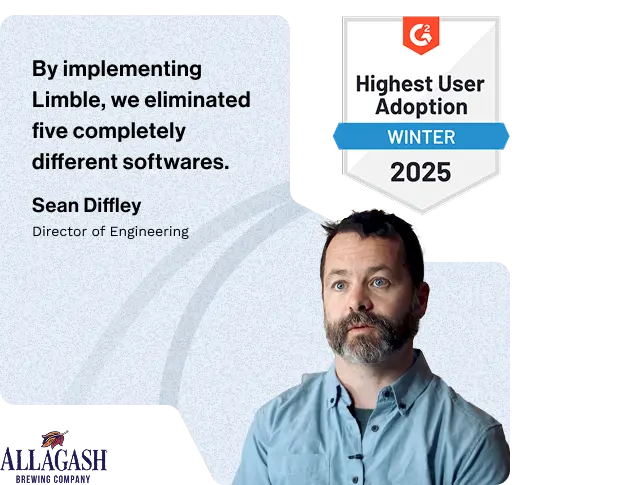 By implementing Limble, we eliminated five completely different softwares.

Sean Diffley

Director of Engineering

G2

Highest User Adoption

WINTER

2025

ALLAGASH

BREWING COMPANY